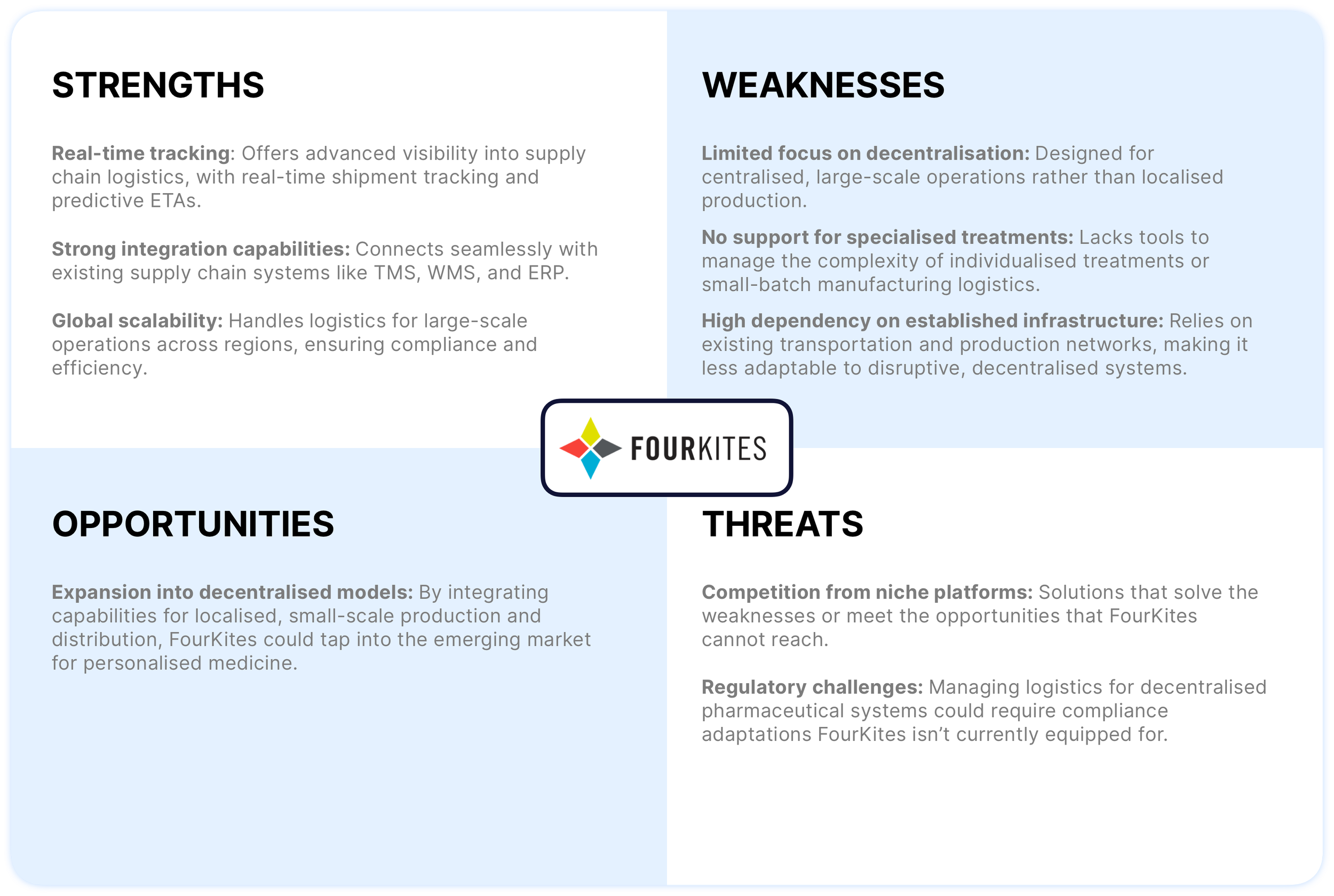 STRENGTHS

Real-time tracking: Offers advanced visibility into supply chain logistics, with real-time shipment tracking and predictive ETAs.

Strong integration capabilities: Connects seamlessly with existing supply chain systems like TMS, WMS, and ERP.

Global scalability: Handles logistics for large-scale operations across regions, ensuring compliance and efficiency.

WEAKNESSES

Limited focus on decentralisation: Designed for centralised, large-scale operations rather than localised production.

No support for specialised treatments: Lacks tools to manage the complexity of individualised treatments or small-batch manufacturing logistics.

High dependency on established infrastructure: Relies on existing transportation and production networks, making it less adaptable to disruptive, decentralised systems.

FOURKITES

OPPORTUNITIES

Expansion into decentralised models: By integrating capabilities for localised, small-scale production and distribution, FourKites could tap into the emerging market for personalised medicine.

THREATS

Competition from niche platforms: Solutions that solve the weaknesses or meet the opportunities that FourKites cannot reach.

Regulatory challenges: Managing logistics for decentralised pharmaceutical systems could require compliance adaptations FourKites isn’t currently equipped for.